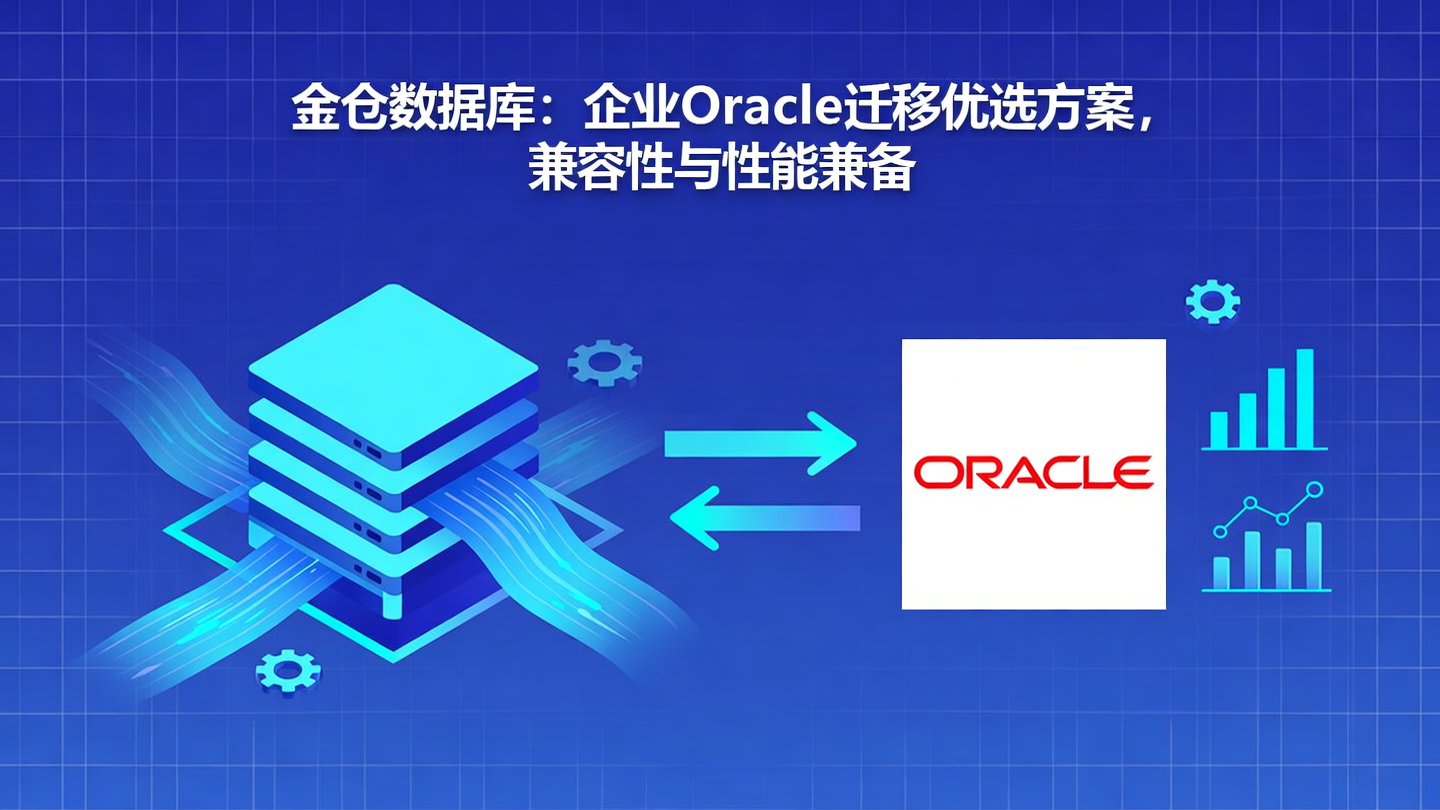 金仓数据库：企业Oracle迁移优选方案，兼容性与性能兼备

ORACLE